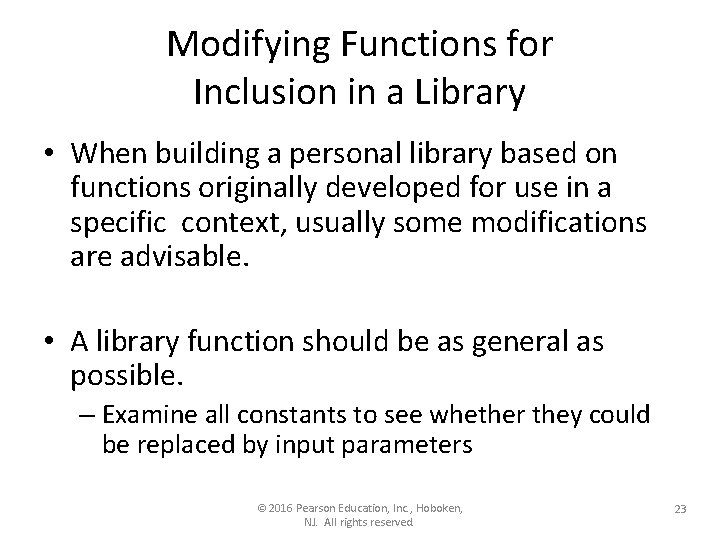 Modifying Functions for Inclusion in a Library

• When building a personal library based on functions originally developed for use in a specific context, usually some modifications are advisable.

• A library function should be as general as possible.

– Examine all constants to see whether they could be replaced by input parameters

© 2016 Pearson Education, Inc., Hoboken, NJ. All rights reserved

23